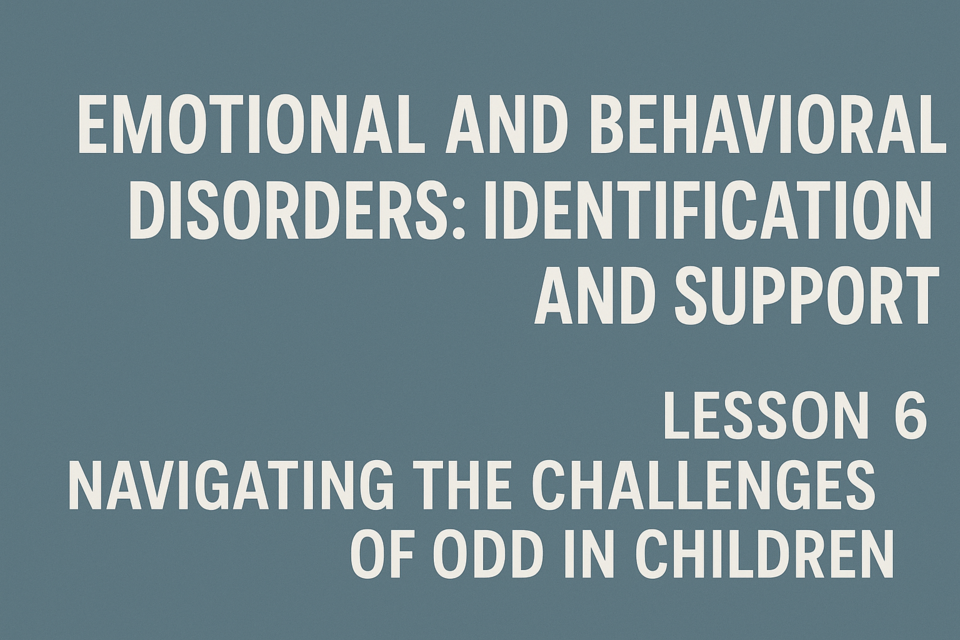 EMOTIONAL AND BEHAVIORAL DISORDERS: IDENTIFICATION AND SUPPORT

LESSON 6
NAVIGATING THE CHALLENGES OF ODD IN CHILDREN